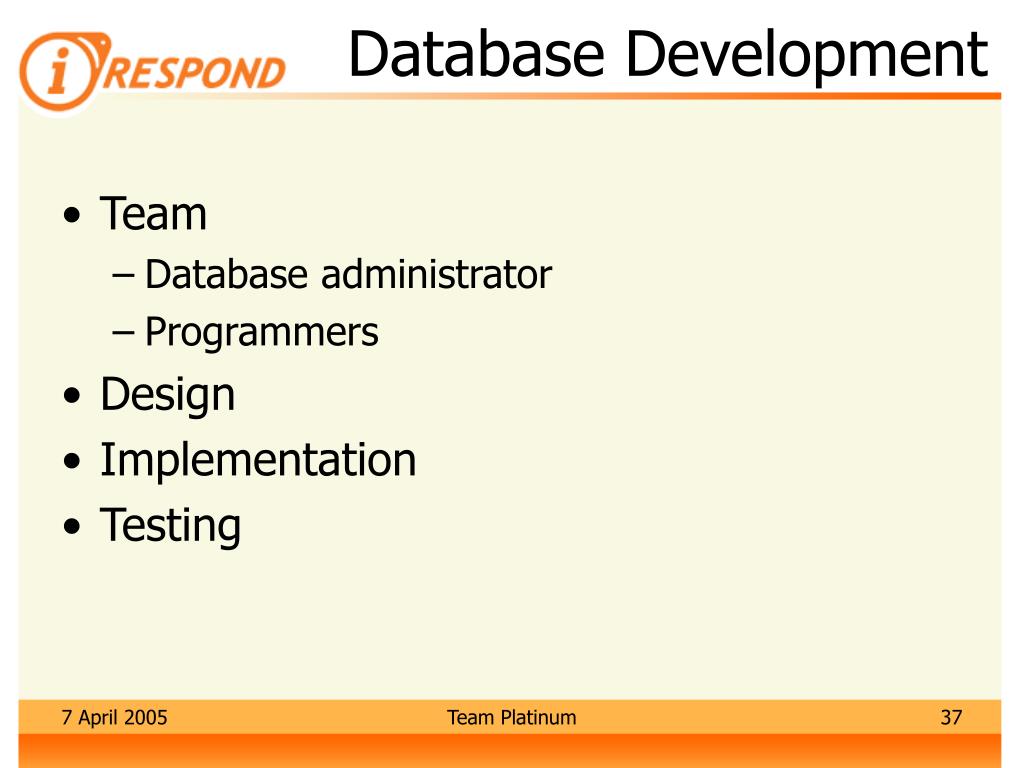 iRESPOND

Database Development

• Team
– Database administrator
– Programmers
• Design
• Implementation
• Testing

7 April 2005

Team Platinum

37